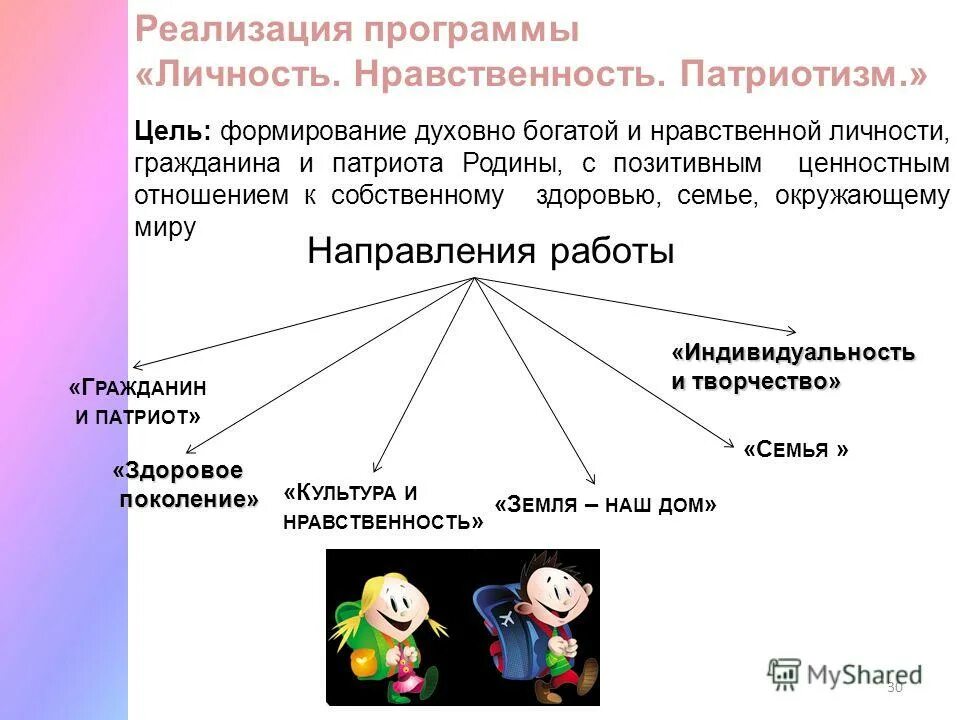 Реализация программы
«Личность. Нравственность. Патриотизм.»

Цель: формирование духовно богатой и нравственной личности, гражданина и патриота Родины, с позитивным ценностным отношением к собственному здоровью, семье, окружающему миру

Направления работы

«Гражданин и патриот»

«Здоровое поколение»

«Культура и нравственность»

«Земля – наш дом»

«Семья »

«Индивидуальность и творчество»

MyShared

30